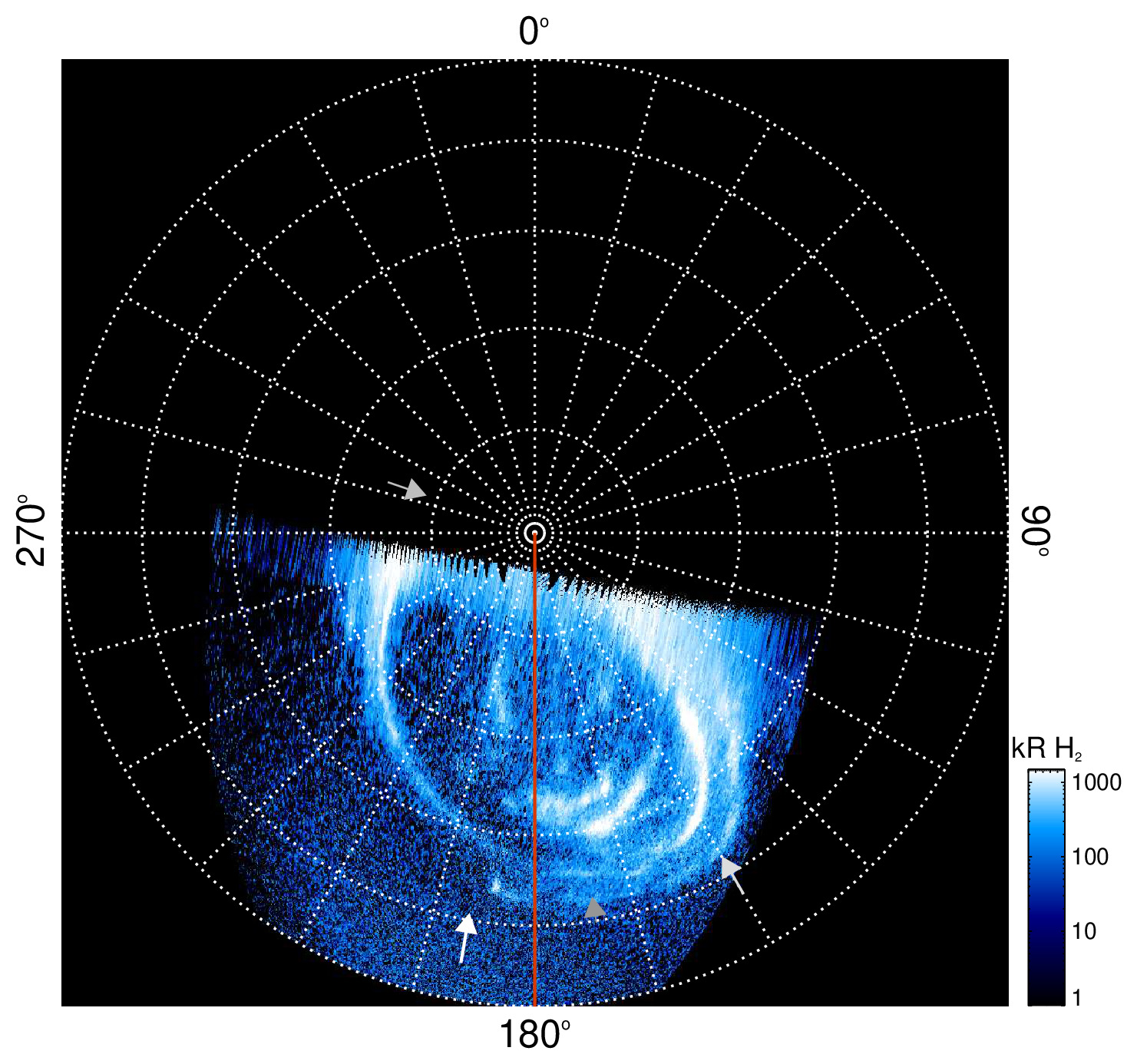 0°

270°

90°

180°

kR $H_2$

1000

100

10

1